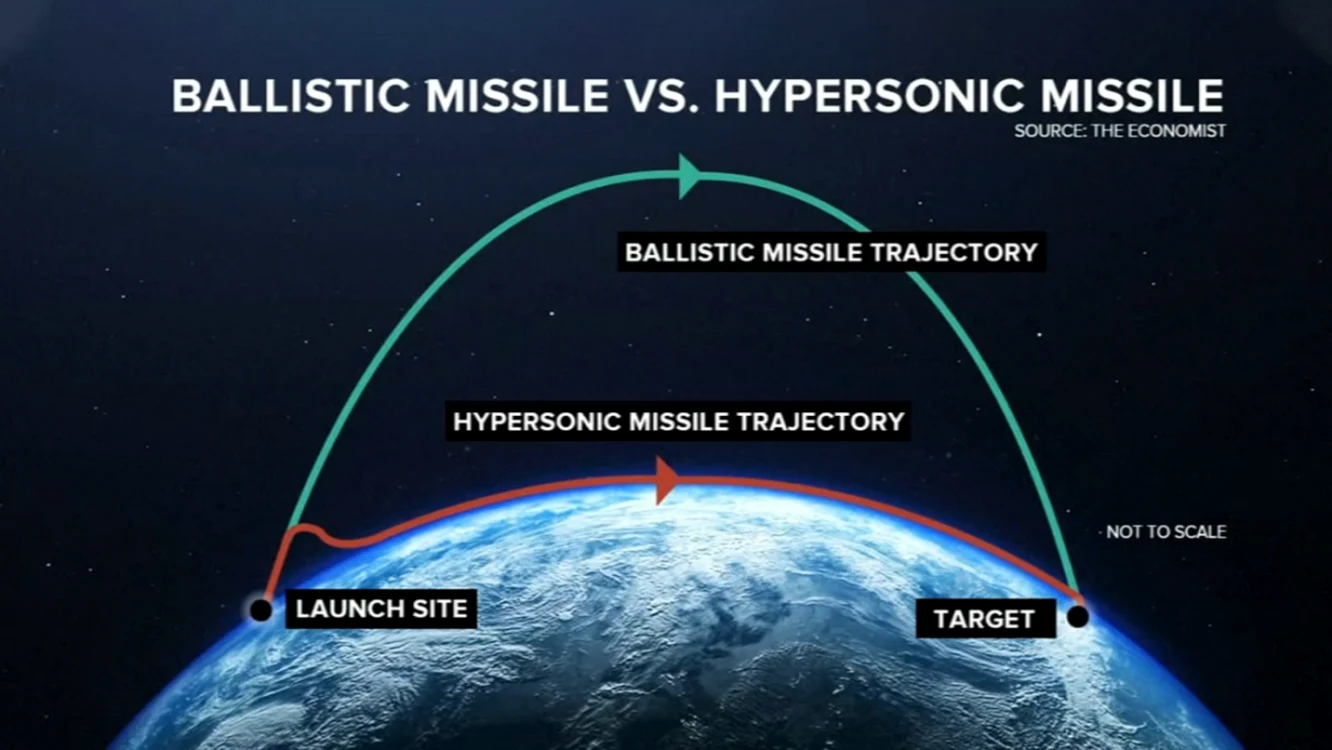 BALLISTIC MISSILE VS. HYPERSONIC MISSILE
SOURCE: THE ECONOMIST

BALLISTIC MISSILE TRAJECTORY

HYPERSONIC MISSILE TRAJECTORY

NOT TO SCALE

LAUNCH SITE

TARGET